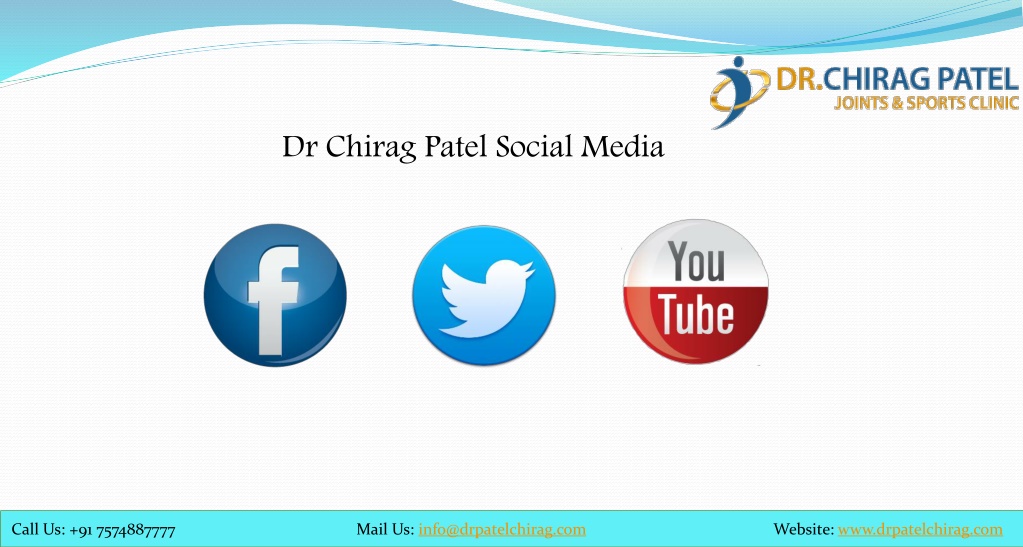 DR.CHIRAG PATEL
JOINTS & SPORTS CLINIC

Dr Chirag Patel Social Media

f

You
Tube

Call Us: +91 7574887777 Mail Us: info@drpatelchirag.com Website: www.drpatelchirag.com